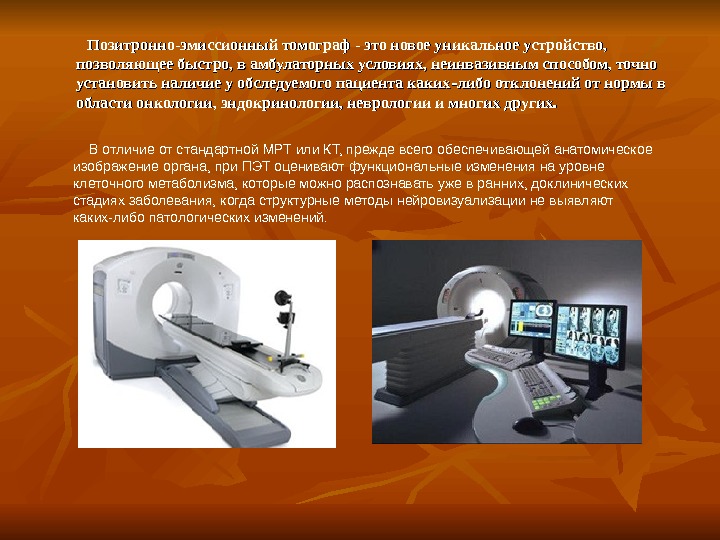 Позитронно-эмиссионный томограф - это новое уникальное устройство, позволяющее быстро, в амбулаторных условиях, неинвазивным способом, точно установить наличие у обследуемого пациента каких-либо отклонений от нормы в области онкологии, эндокринологии, неврологии и многих других.

В отличие от стандартной МРТ или КТ, прежде всего обеспечивающей анатомическое изображение органа, при ПЭТ оценивают функциональные изменения на уровне клеточного метаболизма, которые можно распознавать уже в ранних, доклинических стадиях заболевания, когда структурные методы нейровизуализации не выявляют каких-либо патологических изменений.